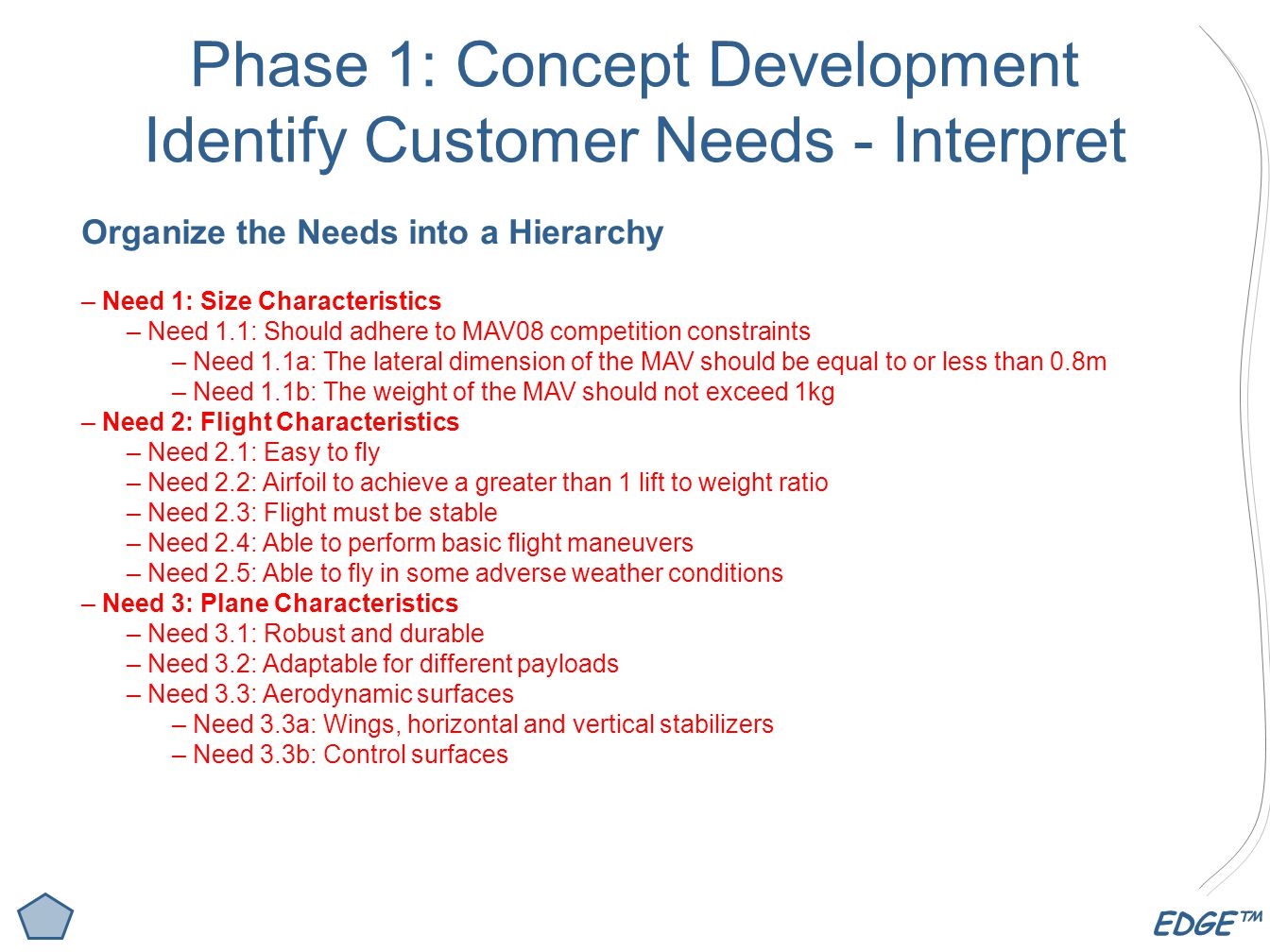 Phase 1: Concept Development
Identify Customer Needs - Interpret

Organize the Needs into a Hierarchy

– Need 1: Size Characteristics
– Need 1.1: Should adhere to MAV08 competition constraints
– Need 1.1a: The lateral dimension of the MAV should be equal to or less than 0.8m
– Need 1.1b: The weight of the MAV should not exceed 1kg
– Need 2: Flight Characteristics
– Need 2.1: Easy to fly
– Need 2.2: Airfoil to achieve a greater than 1 lift to weight ratio
– Need 2.3: Flight must be stable
– Need 2.4: Able to perform basic flight maneuvers
– Need 2.5: Able to fly in some adverse weather conditions
– Need 3: Plane Characteristics
– Need 3.1: Robust and durable
– Need 3.2: Adaptable for different payloads
– Need 3.3: Aerodynamic surfaces
– Need 3.3a: Wings, horizontal and vertical stabilizers
– Need 3.3b: Control surfaces

EDGE™